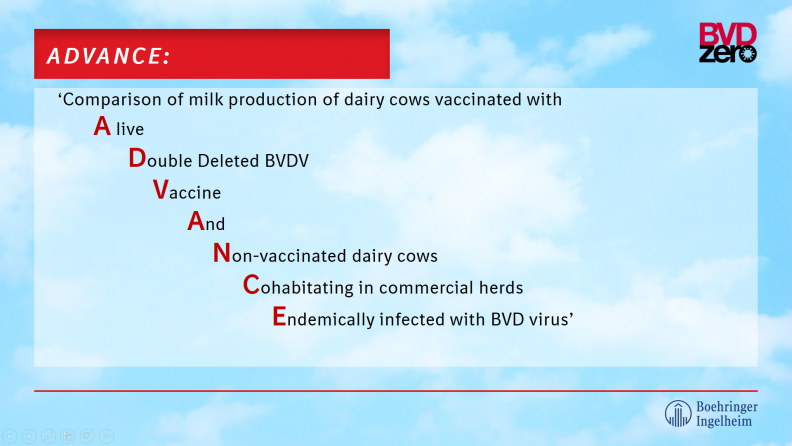 ADVANCE:

BVD zero

‘Comparison of milk production of dairy cows vaccinated with

A live

Double Deleted BVDV

Vaccine

And

Non-vaccinated dairy cows

Cohabitating in commercial herds

Endemically infected with BVD virus’

Boehringer Ingelheim